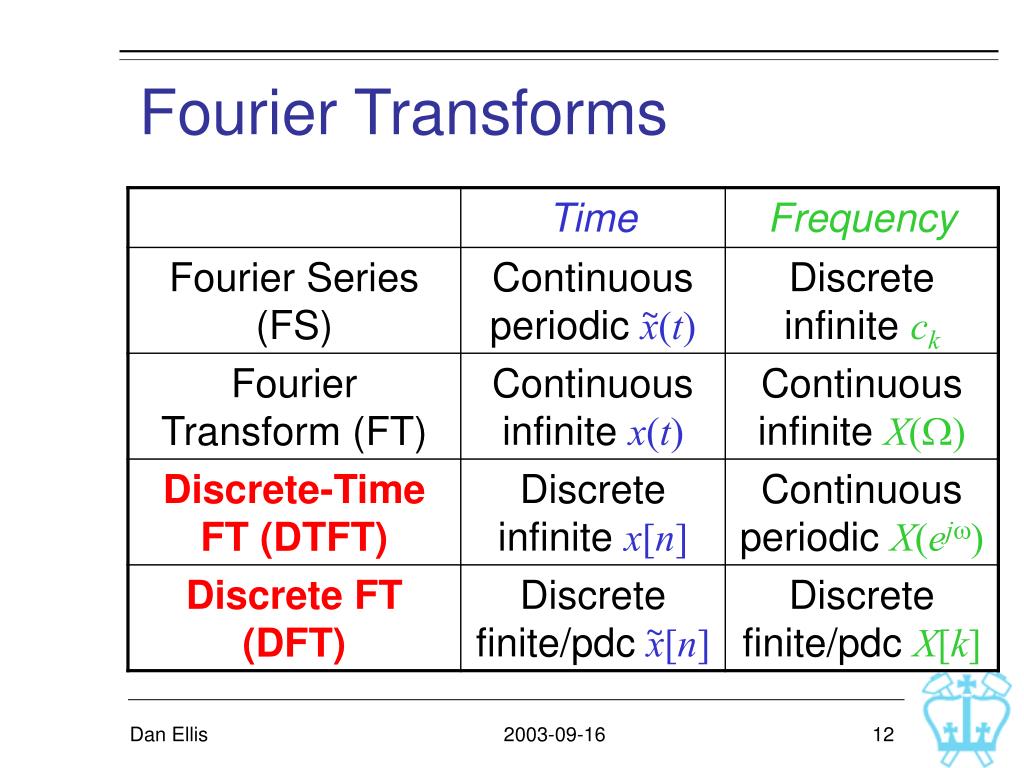 Fourier Transforms

| | Time | Frequency |
|---|---|---|
| Fourier Series (FS) | Continuous periodic $\tilde{x}(t)$ | Discrete infinite $c_k$ |
| Fourier Transform (FT) | Continuous infinite $x(t)$ | Continuous infinite $X(\Omega)$ |
| Discrete-Time FT (DTFT) | Discrete infinite $x[n]$ | Continuous periodic $X(e^{j\omega})$ |
| Discrete FT (DFT) | Discrete finite/pdc $\tilde{x}[n]$ | Discrete finite/pdc $X[k]$ |

Dan Ellis 2003-09-16 12